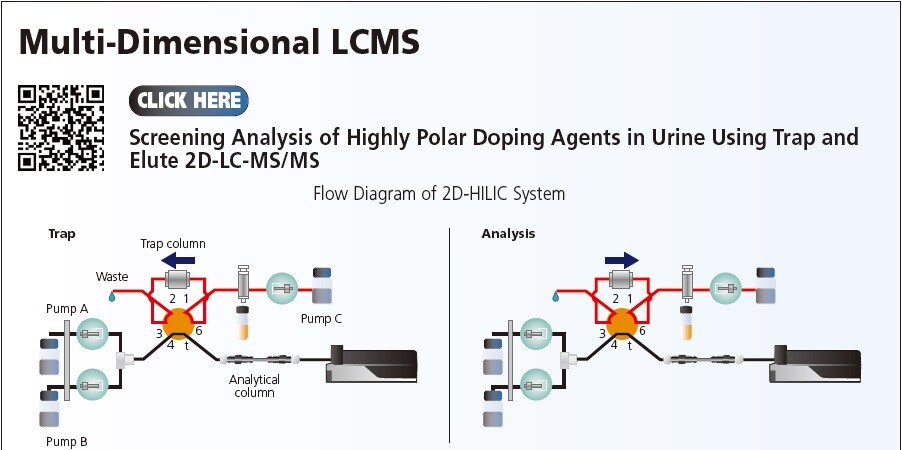 Multi-Dimensional LCMS

CLICK HERE

Screening Analysis of Highly Polar Doping Agents in Urine Using Trap and Elute 2D-LC-MS/MS

Flow Diagram of 2D-HILIC System

Trap

Trap column

Waste

2 1

3

6

4 t

Pump A

Pump C

Analytical column

Pump B

Analysis

2 1

3

6

4 t